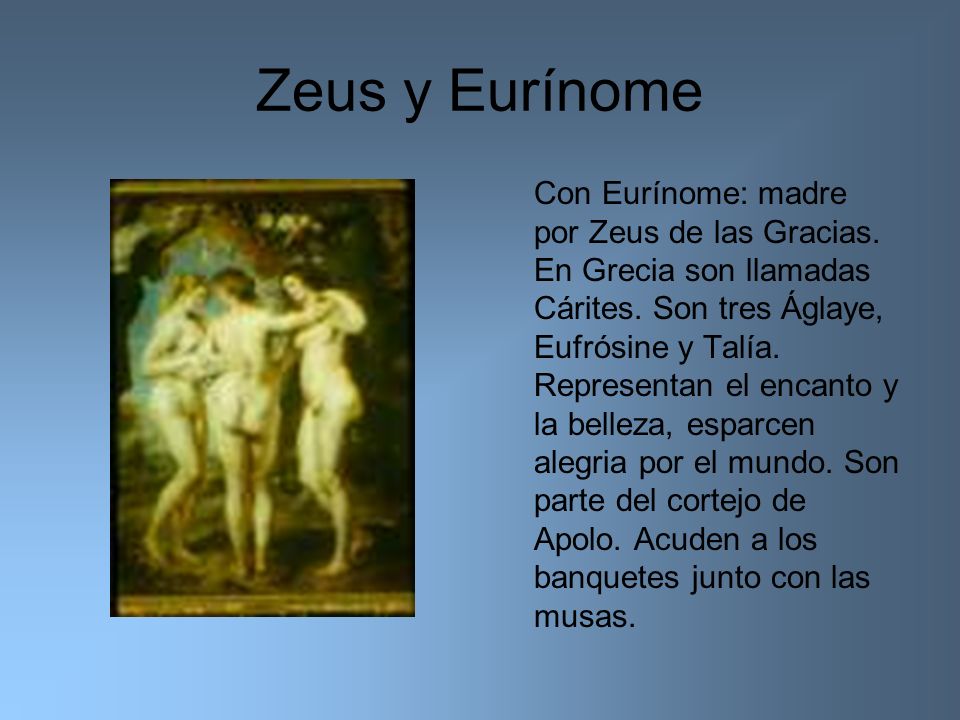 Zeus y Eurínome

Con Eurínome: madre por Zeus de las Gracias. En Grecia son llamadas Cárites. Son tres Áglaye, Eufrósine y Talía. Representan el encanto y la belleza, esparcen alegria por el mundo. Son parte del cortejo de Apolo. Acuden a los banquetes junto con las musas.